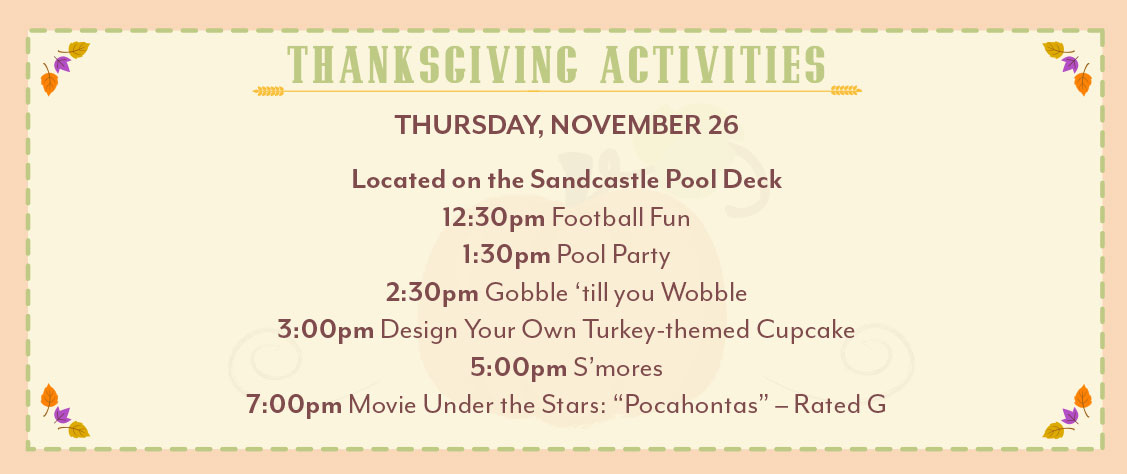 THANKSGIVING ACTIVITIES

THURSDAY, NOVEMBER 26

Located on the Sandcastle Pool Deck
12:30pm Football Fun
1:30pm Pool Party
2:30pm Gobble ‘till you Wobble
3:00pm Design Your Own Turkey-themed Cupcake
5:00pm S’mores
7:00pm Movie Under the Stars: “Pocahontas” – Rated G